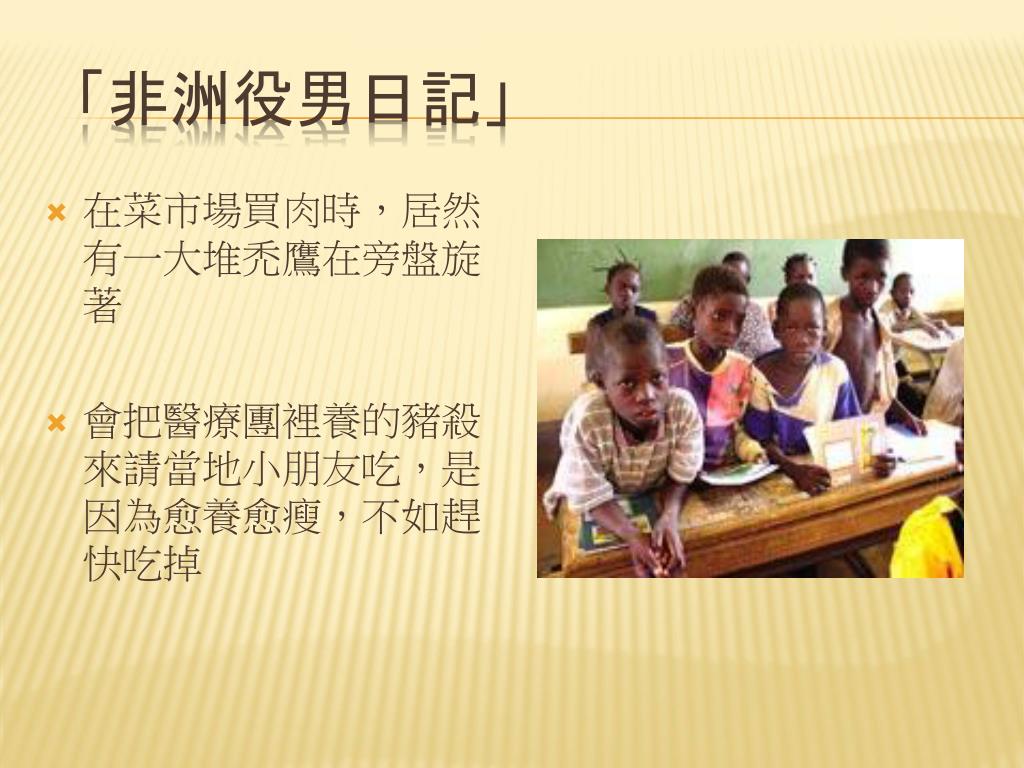 「非洲役男日記」

在菜市場買肉時，居然有一大堆禿鷹在旁盤旋著

會把醫療團裡養的豬殺來請當地小朋友吃，是因為愈養愈瘦，不如趕快吃掉